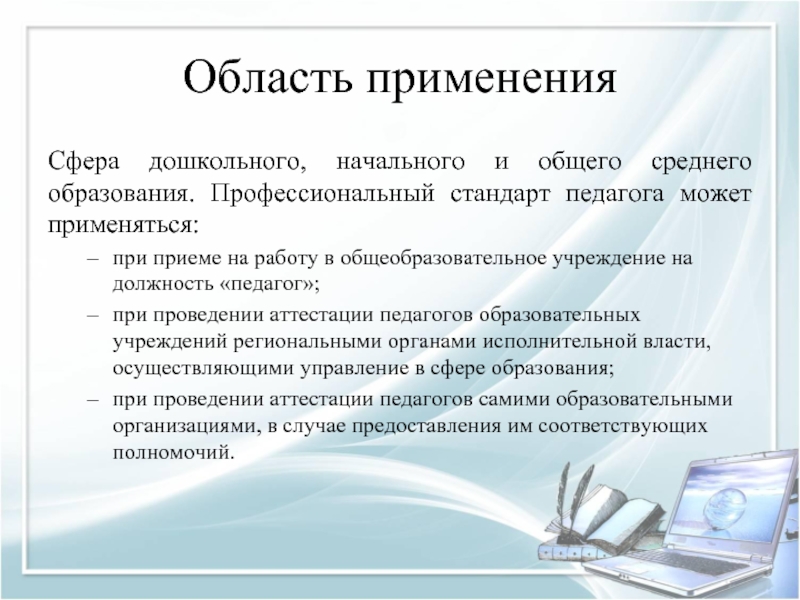 Область применения

Сфера дошкольного, начального и общего среднего образования. Профессиональный стандарт педагога может применяться:

– при приеме на работу в общеобразовательное учреждение на должность «педагог»;
– при проведении аттестации педагогов образовательных учреждений региональными органами исполнительной власти, осуществляющими управление в сфере образования;
– при проведении аттестации педагогов самими образовательными организациями, в случае предоставления им соответствующих полномочий.